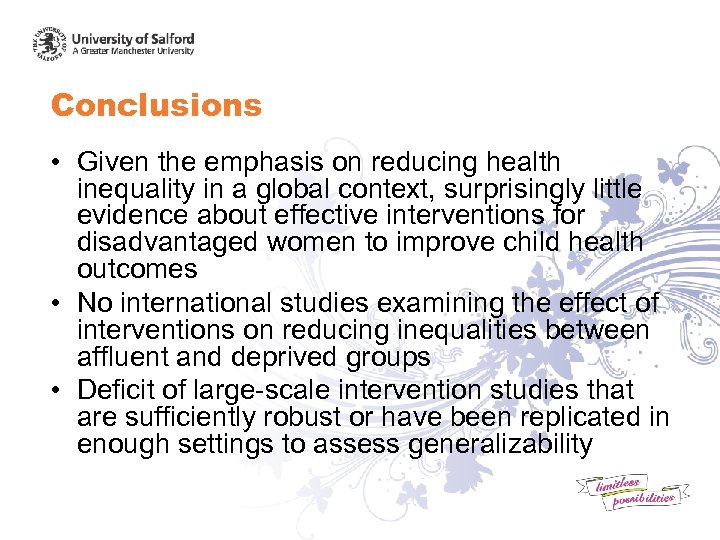 THE UNIVERSITY OF SALFORD
University of Salford
A Greater Manchester University

Conclusions

• Given the emphasis on reducing health inequality in a global context, surprisingly little evidence about effective interventions for disadvantaged women to improve child health outcomes
• No international studies examining the effect of interventions on reducing inequalities between affluent and deprived groups
• Deficit of large-scale intervention studies that are sufficiently robust or have been replicated in enough settings to assess generalizability

limitless possibilities